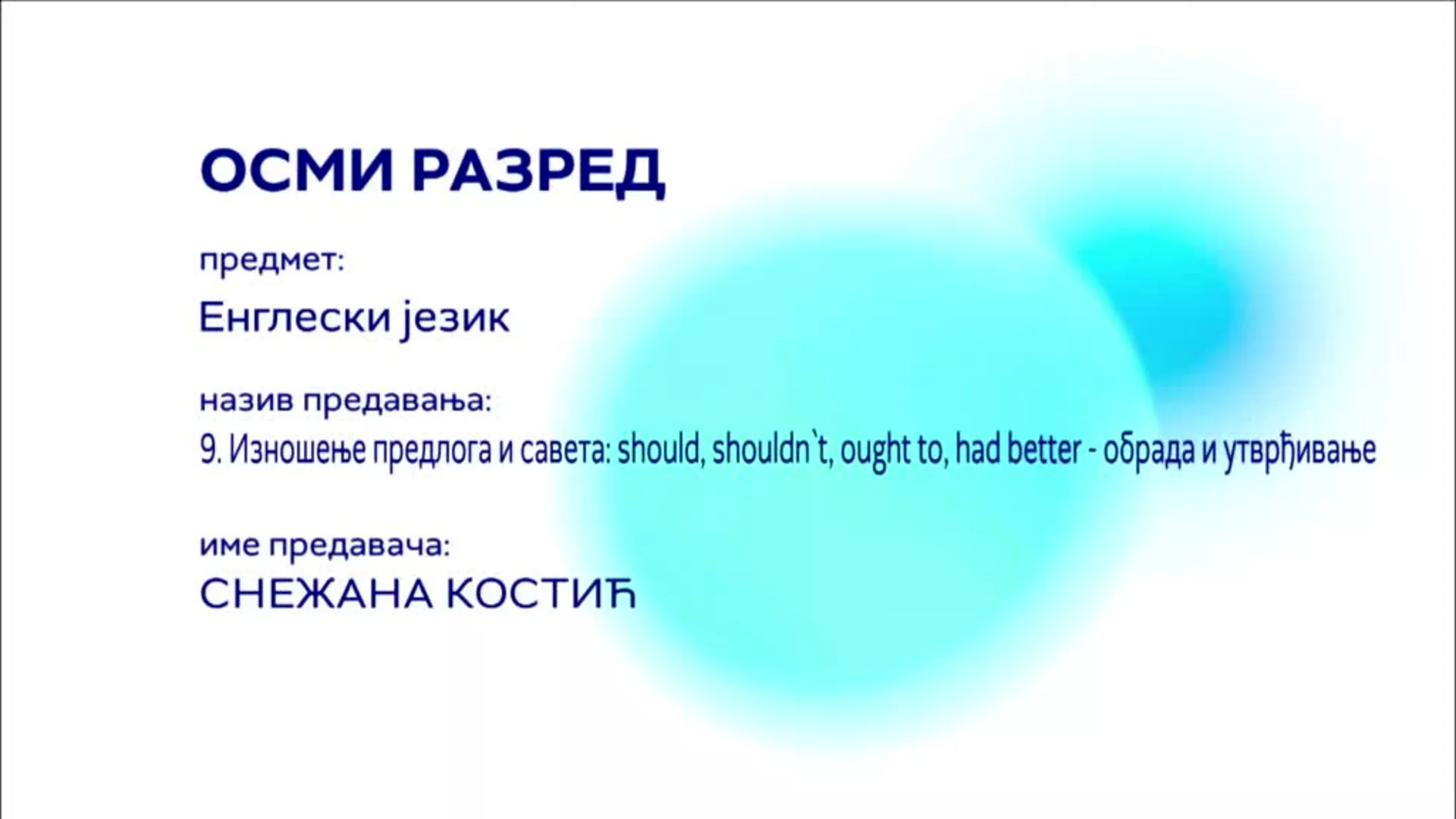 ОСМИ РАЗРЕД

предмет:

Енглески језик

назив предавања:

9. Изношење предлога и савета: should, shouldn`t, ought to, had better - обрада и утврђивање

име предавача:

СНЕЖАНА КОСТИЋ